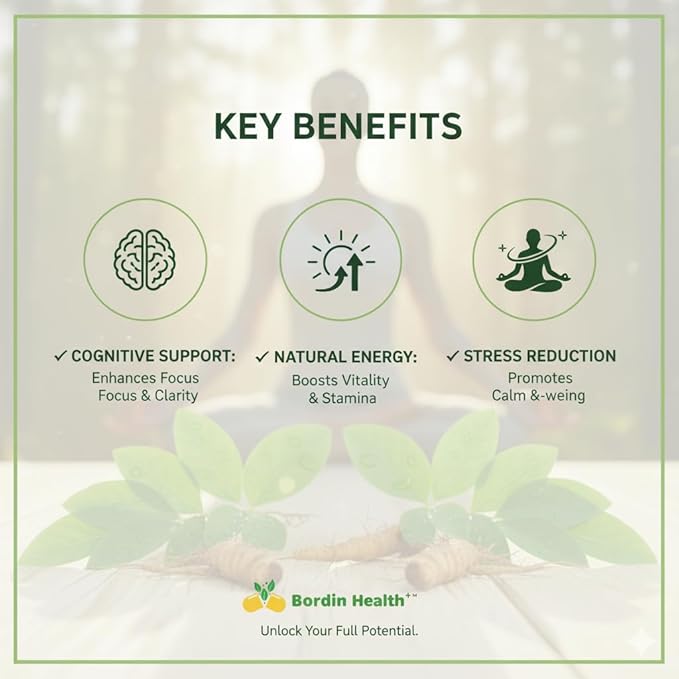 KEY BENEFITS

✓ COGNITIVE SUPPORT:
Enhances Focus
Focus & Clarity

✓ NATURAL ENERGY:
Boosts Vitality
& Stamina

✓ STRESS REDUCTION
Promotes
Calm &-weing

Bordin Health+™
Unlock Your Full Potential.